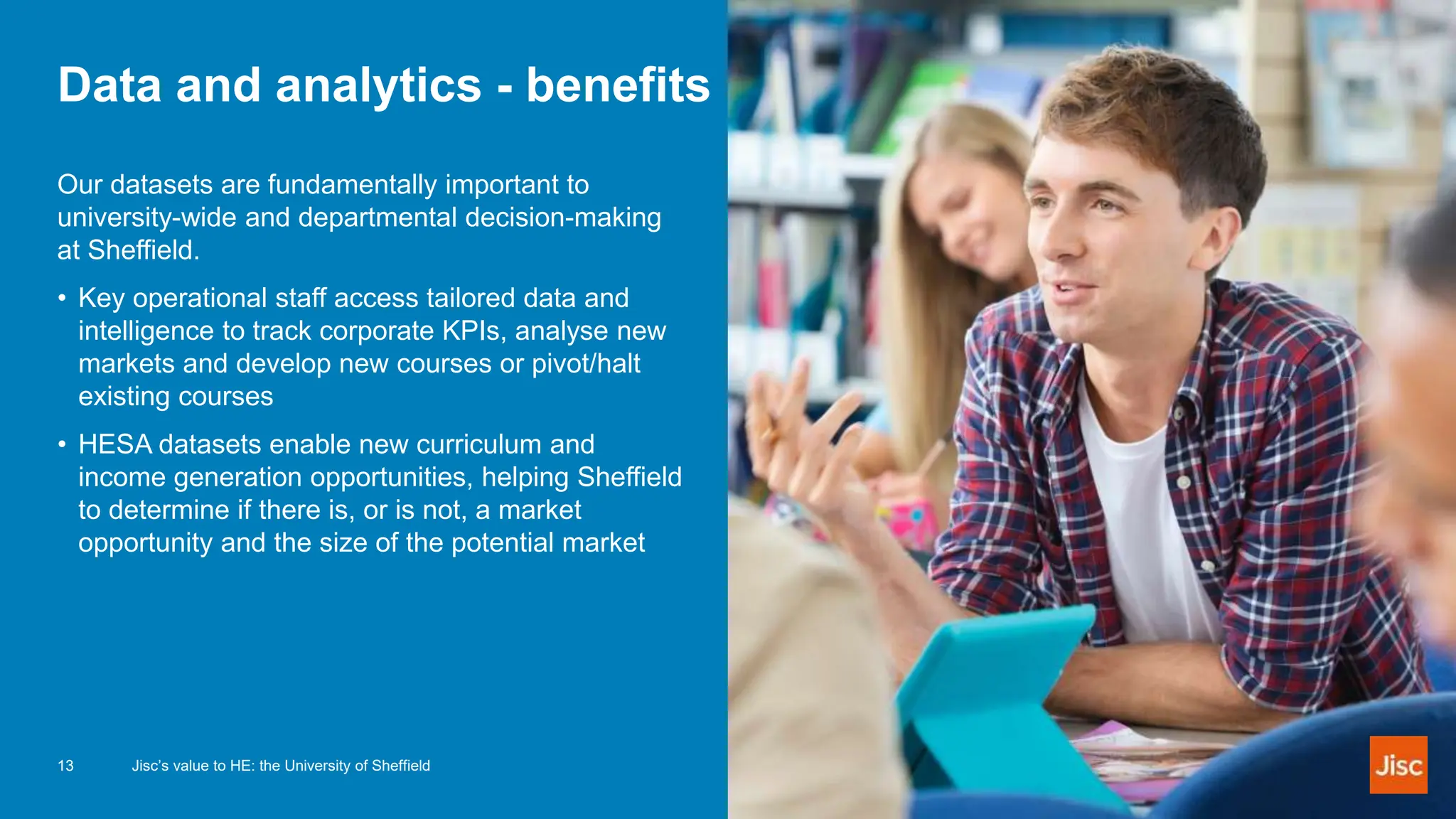 Data and analytics - benefits

Our datasets are fundamentally important to university-wide and departmental decision-making at Sheffield.

• Key operational staff access tailored data and intelligence to track corporate KPIs, analyse new markets and develop new courses or pivot/halt existing courses

• HESA datasets enable new curriculum and income generation opportunities, helping Sheffield to determine if there is, or is not, a market opportunity and the size of the potential market

13 Jisc's value to HE: the University of Sheffield

Jisc